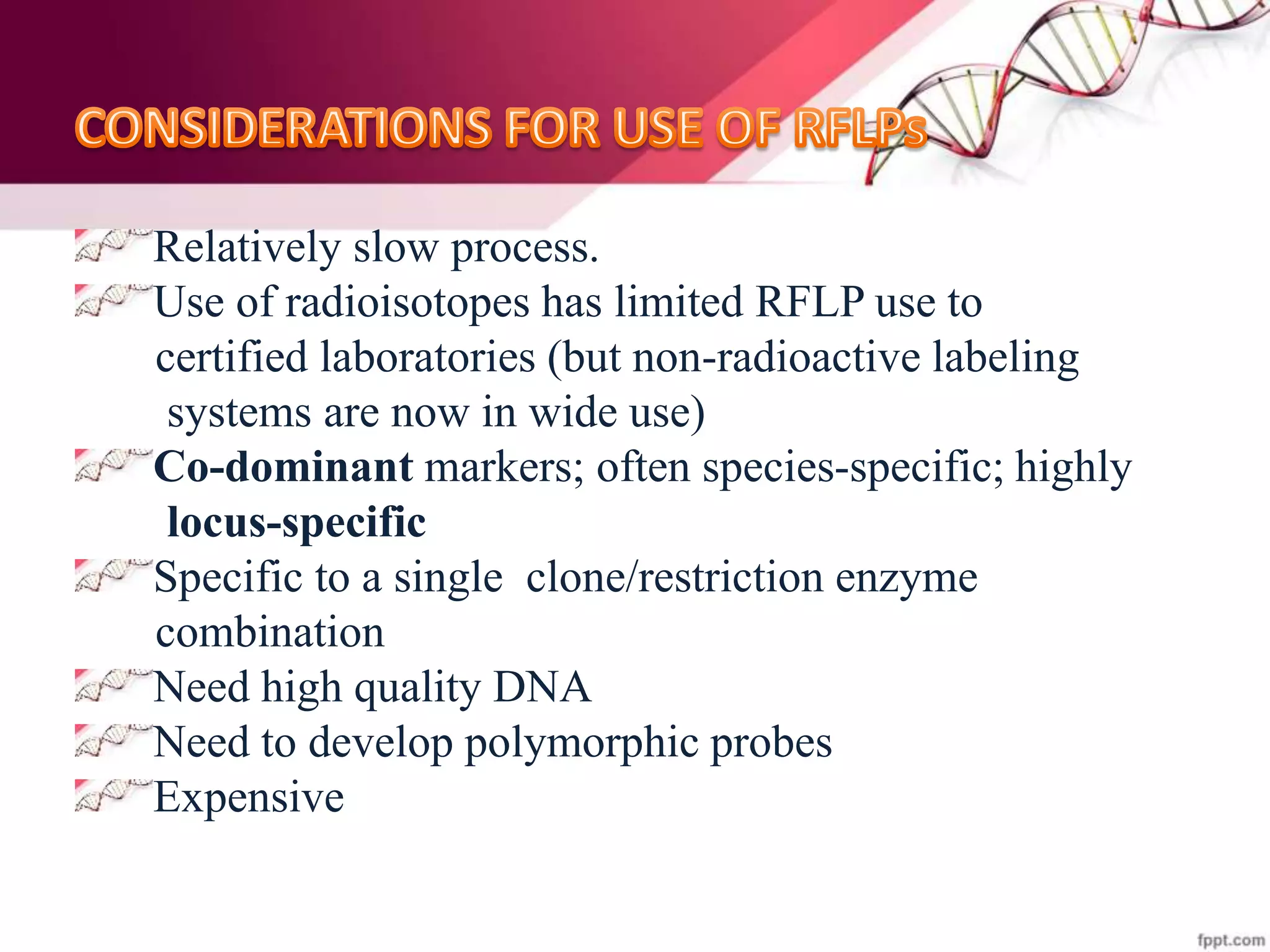 CONSIDERATIONS FOR USE OF RFLPs

Relatively slow process.

Use of radioisotopes has limited RFLP use to certified laboratories (but non-radioactive labeling systems are now in wide use)

Co-dominant markers; often species-specific; highly locus-specific

Specific to a single clone/restriction enzyme combination

Need high quality DNA

Need to develop polymorphic probes

Expensive

fppt.com